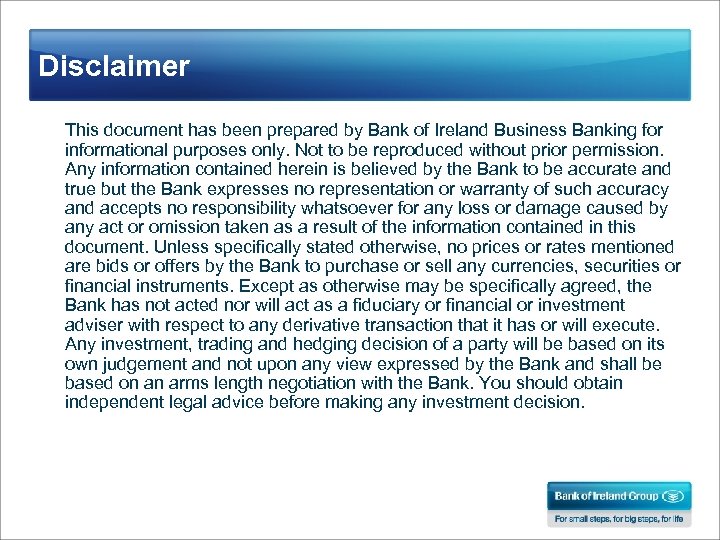 Disclaimer

This document has been prepared by Bank of Ireland Business Banking for informational purposes only. Not to be reproduced without prior permission. Any information contained herein is believed by the Bank to be accurate and true but the Bank expresses no representation or warranty of such accuracy and accepts no responsibility whatsoever for any loss or damage caused by any act or omission taken as a result of the information contained in this document. Unless specifically stated otherwise, no prices or rates mentioned are bids or offers by the Bank to purchase or sell any currencies, securities or financial instruments. Except as otherwise may be specifically agreed, the Bank has not acted nor will act as a fiduciary or financial or investment adviser with respect to any derivative transaction that it has or will execute. Any investment, trading and hedging decision of a party will be based on its own judgement and not upon any view expressed by the Bank and shall be based on an arms length negotiation with the Bank. You should obtain independent legal advice before making any investment decision.

Bank of Ireland Group

For small steps, for big steps, for life